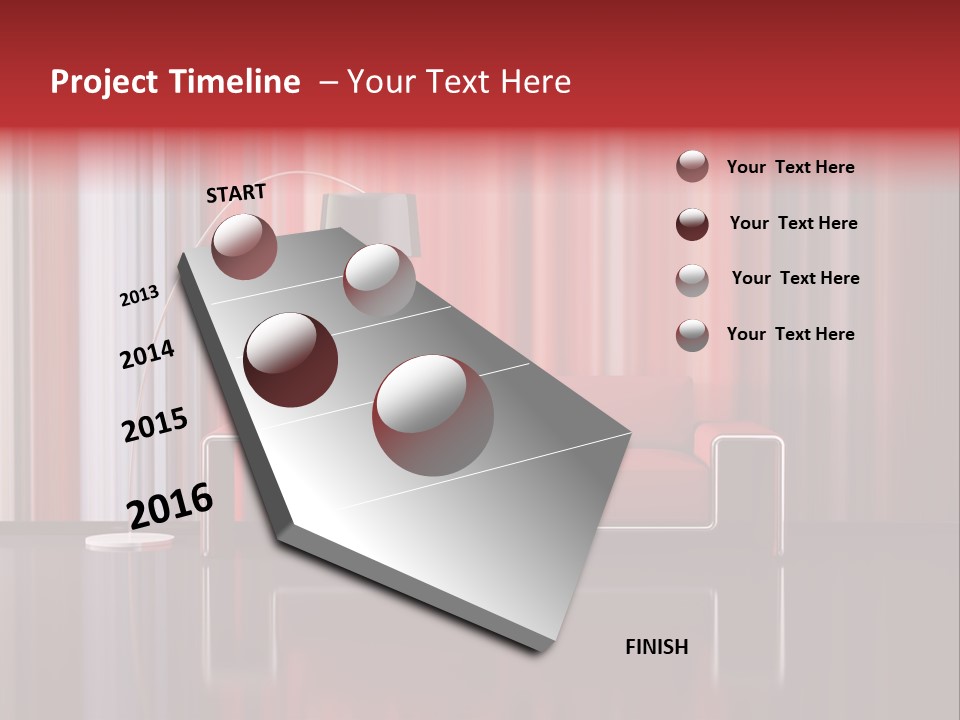 Project Timeline – Your Text Here

START

2013

2014

2015

2016

FINISH

Your Text Here

Your Text Here

Your Text Here

Your Text Here